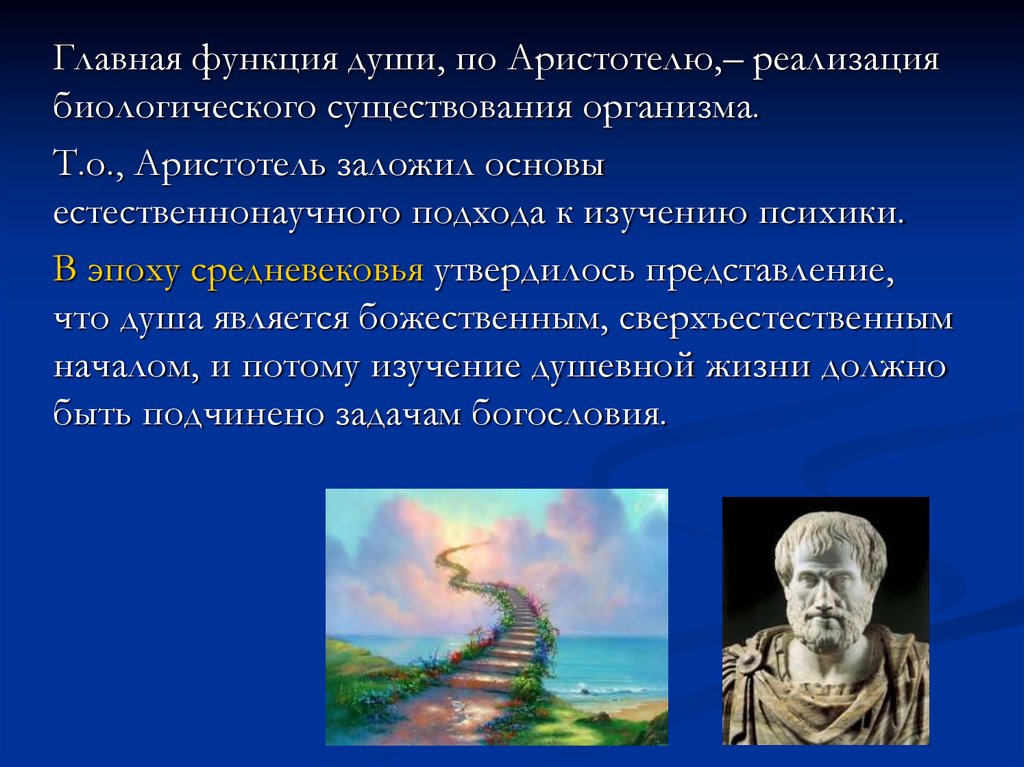 Главная функция души, по Аристотелю,– реализация биологического существования организма.

Т.о., Аристотель заложил основы естественнонаучного подхода к изучению психики.

В эпоху средневековья утвердилось представление, что душа является божественным, сверхъестественным началом, и потому изучение душевной жизни должно быть подчинено задачам богословия.